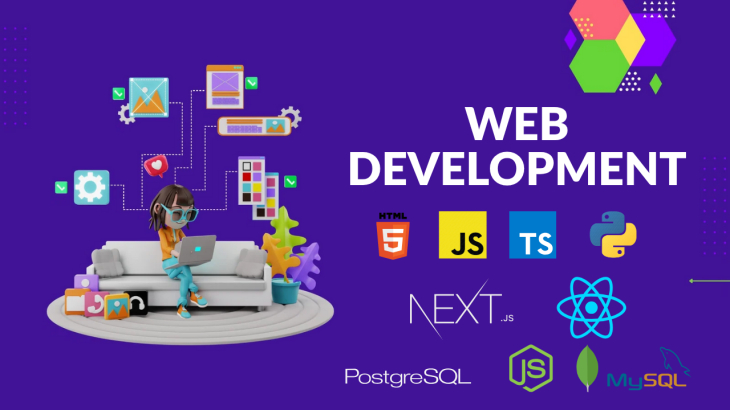 WEB DEVELOPMENT

HTML 5

JS

TS

NEXT.JS

PostgreSQL

JS

MySQL